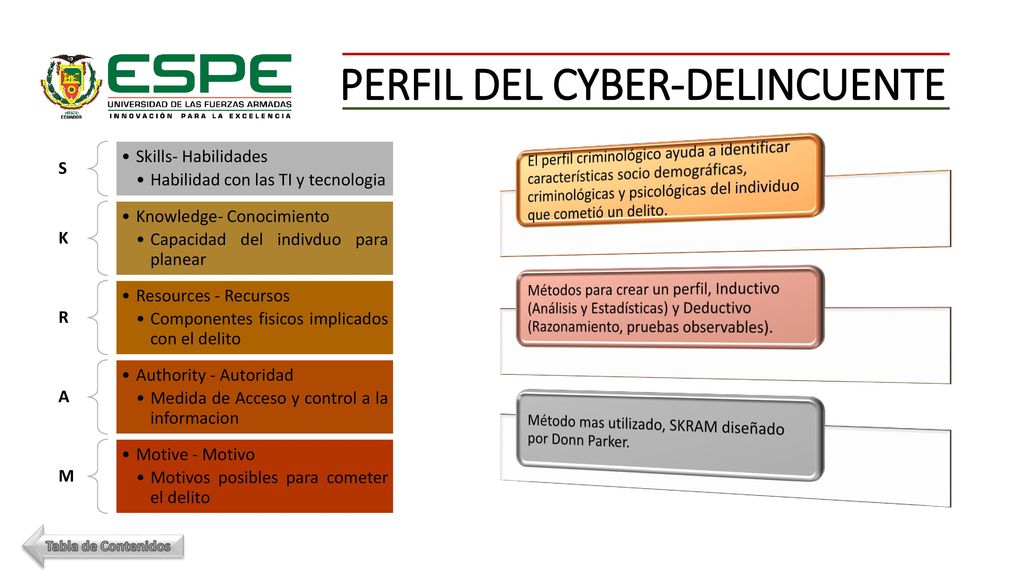 ESPE
UNIVERSIDAD DE LAS FUERZAS ARMADAS
INNOVACIÓN PARA LA EXCELENCIA

PERFIL DEL CYBER-DELINCUENTE

S
• Skills- Habilidades
• Habilidad con las TI y tecnologia

K
• Knowledge- Conocimiento
• Capacidad del indivduo para planear

R
• Resources - Recursos
• Componentes fisicos implicados con el delito

A
• Authority - Autoridad
• Medida de Acceso y control a la informacion

M
• Motive - Motivo
• Motivos posibles para cometer el delito

El perfil criminológico ayuda a identificar características socio demográficas, criminológicas y psicológicas del individuo que cometió un delito.

Métodos para crear un perfil, Inductivo (Análisis y Estadísticas) y Deductivo (Razonamiento, pruebas observables).

Método mas utilizado, SKRAM diseñado por Donn Parker.

Tabla de Contenidos